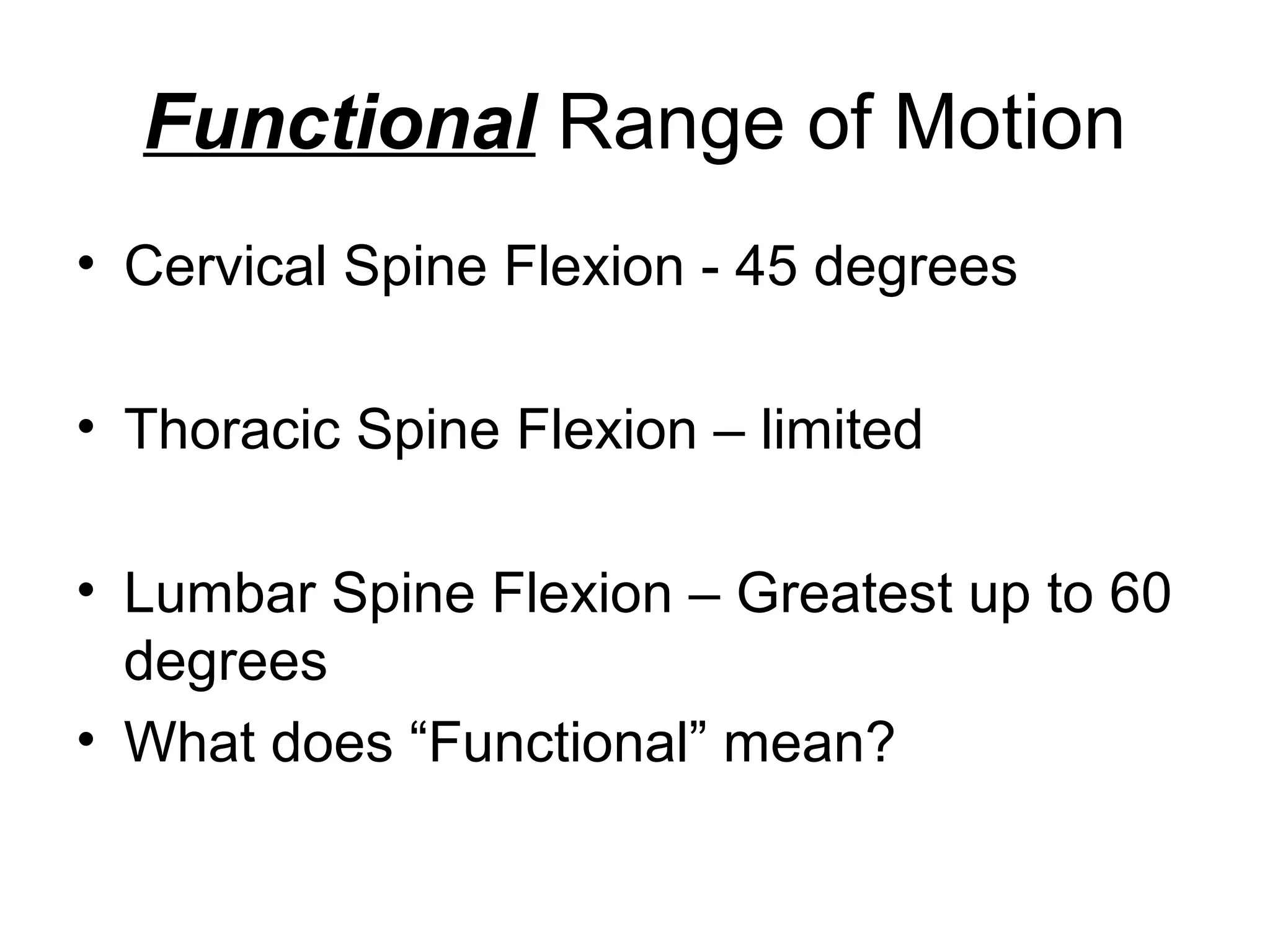 Functional Range of Motion

• Cervical Spine Flexion - 45 degrees

• Thoracic Spine Flexion – limited

• Lumbar Spine Flexion – Greatest up to 60 degrees
• What does “Functional” mean?